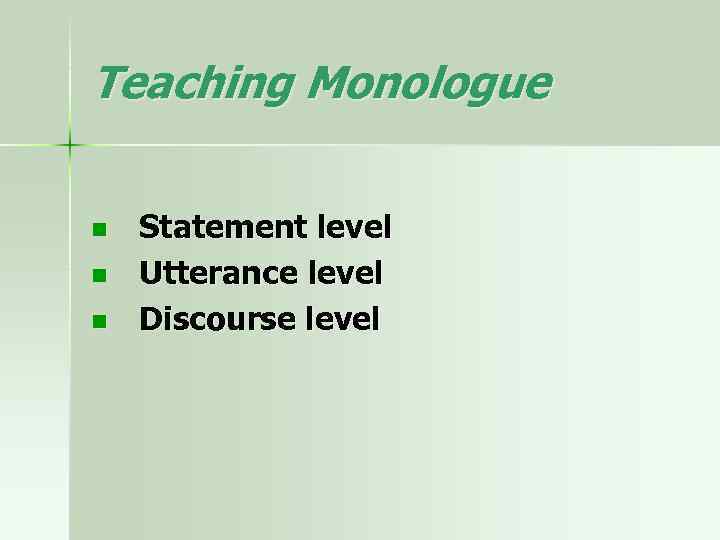 Teaching Monologue

- Statement level
- Utterance level
- Discourse level